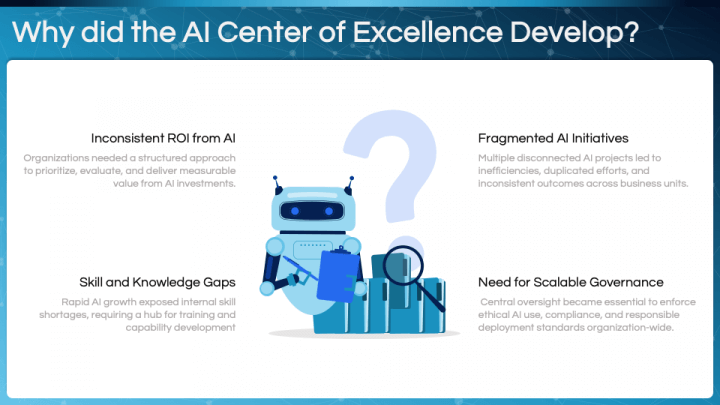 Why did the AI Center of Excellence Develop?

Inconsistent ROI from AI

Organizations needed a structured approach to prioritize, evaluate, and deliver measurable value from AI investments.

Skill and Knowledge Gaps

Rapid AI growth exposed internal skill shortages, requiring a hub for training and capability development

Fragmented AI Initiatives

Multiple disconnected AI projects led to inefficiencies, duplicated efforts, and inconsistent outcomes across business units.

Need for Scalable Governance

Central oversight became essential to enforce ethical AI use, compliance, and responsible deployment standards organization-wide.